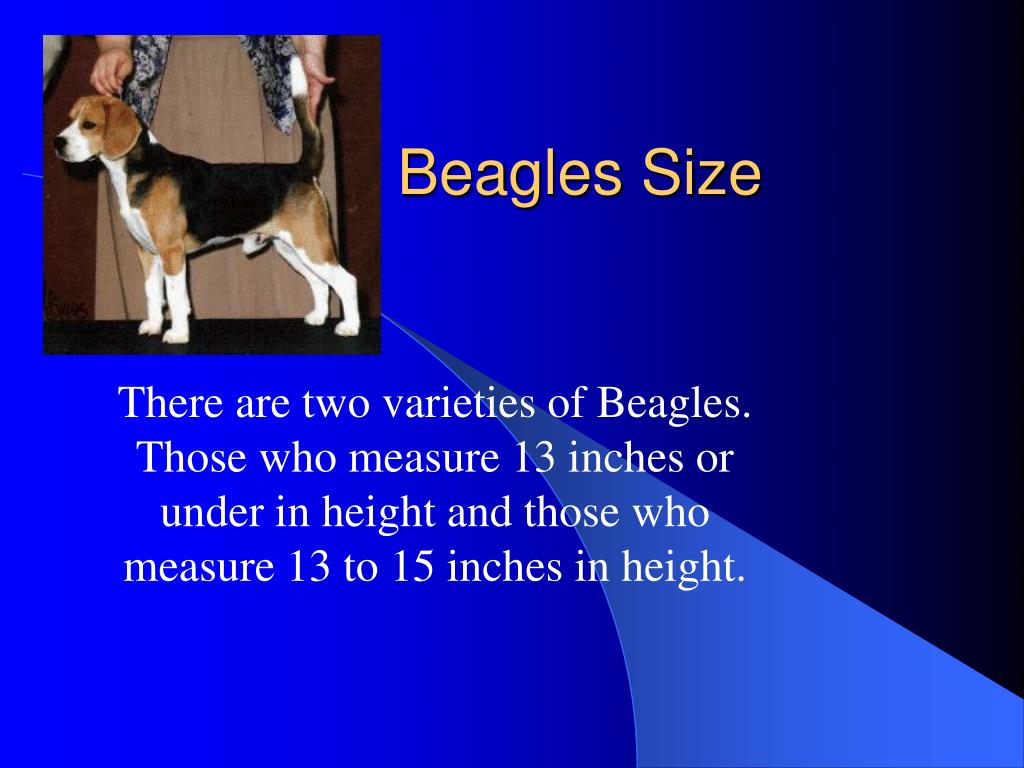 Beagles Size

There are two varieties of Beagles. Those who measure 13 inches or under in height and those who measure 13 to 15 inches in height.